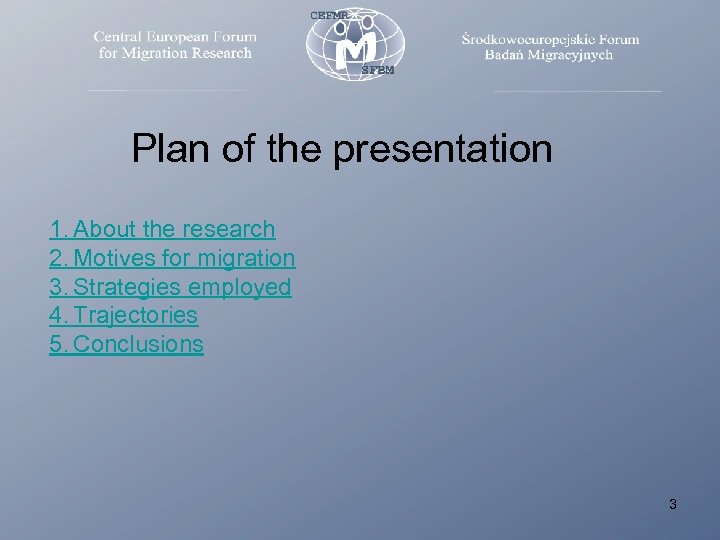 Central European Forum for Migration Research

CEFMR

ŚFBM

Środkowoeuropejskie Forum Badań Migracyjnych

Plan of the presentation

1. About the research
2. Motives for migration
3. Strategies employed
4. Trajectories
5. Conclusions

3